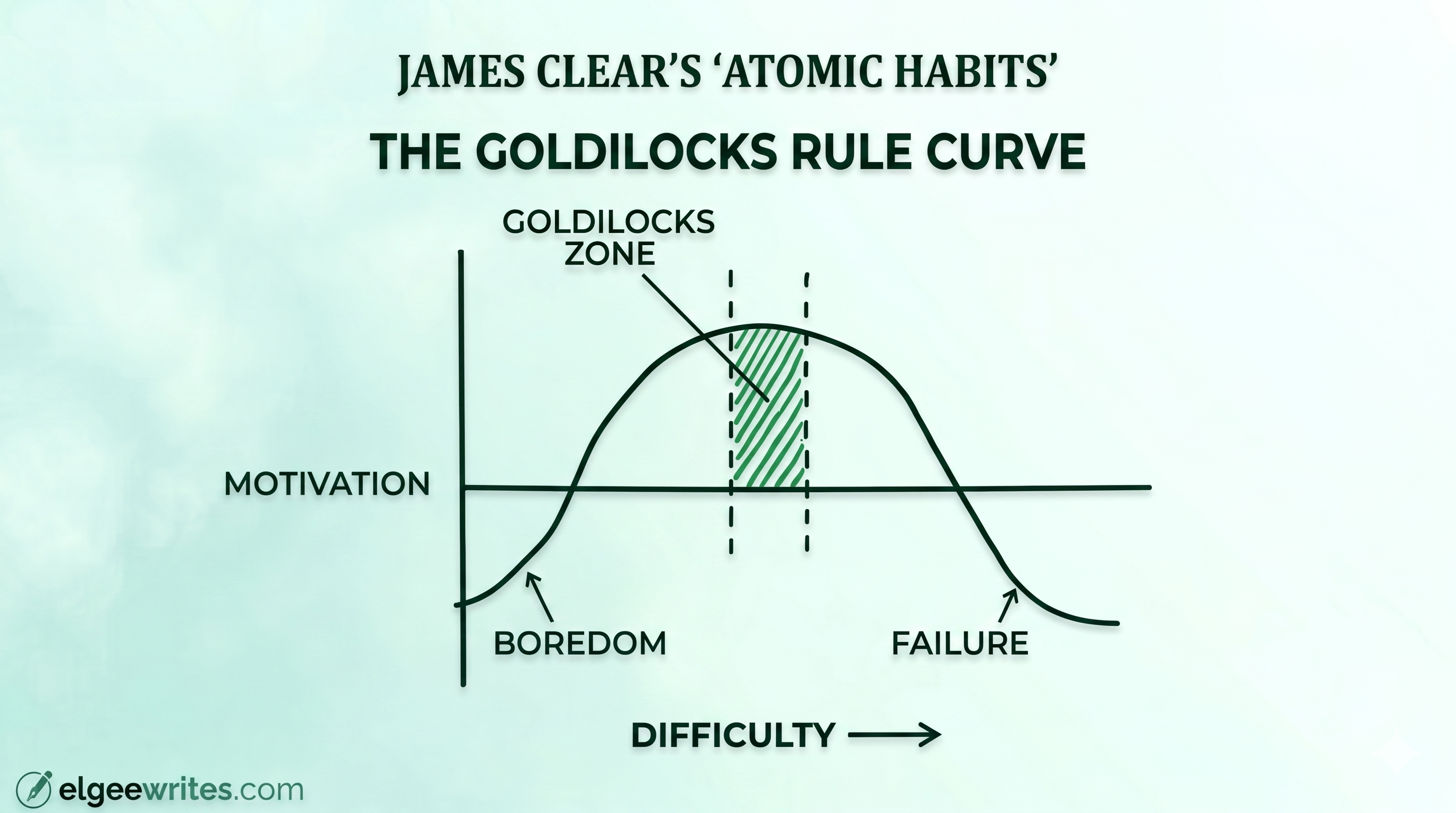 JAMES CLEAR'S 'ATOMIC HABITS'

THE GOLDILOCKS RULE CURVE

GOLDILOCKS ZONE

MOTIVATION

BOREDOM

FAILURE

DIFFICULTY

elgeewrites.com